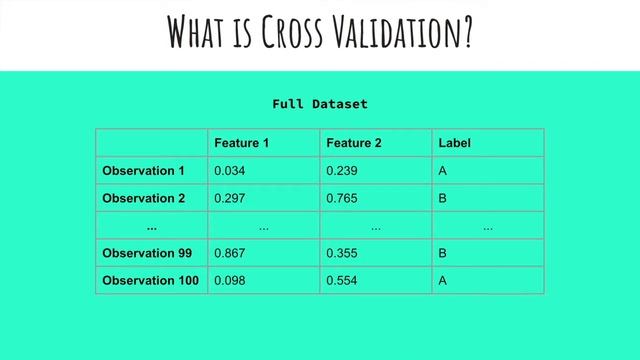 WHAT IS CROSS VALIDATION?

Full Dataset

| | Feature 1 | Feature 2 | Label |
|---|---|---|---|
| Observation 1 | 0.034 | 0.239 | A |
| Observation 2 | 0.297 | 0.765 | B |
| ... | ... | ... | ... |
| Observation 99 | 0.867 | 0.355 | B |
| Observation 100 | 0.098 | 0.554 | A |